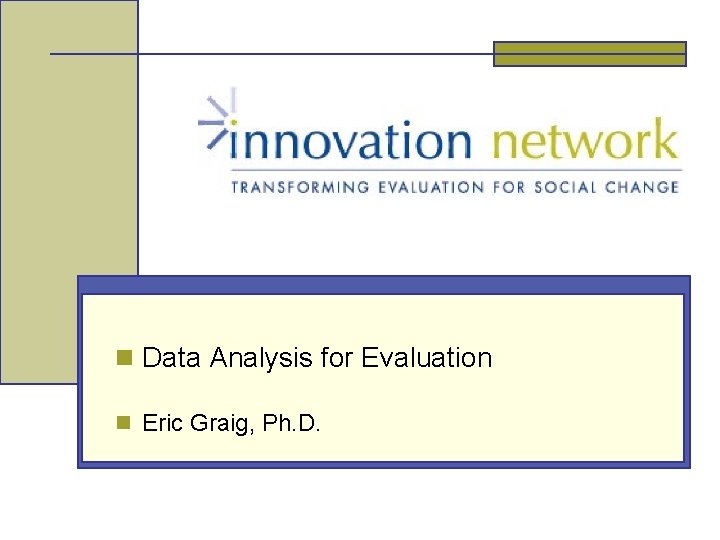 innovation network
TRANSFORMING EVALUATION FOR SOCIAL CHANGE

• Data Analysis for Evaluation

• Eric Graig, Ph.D.